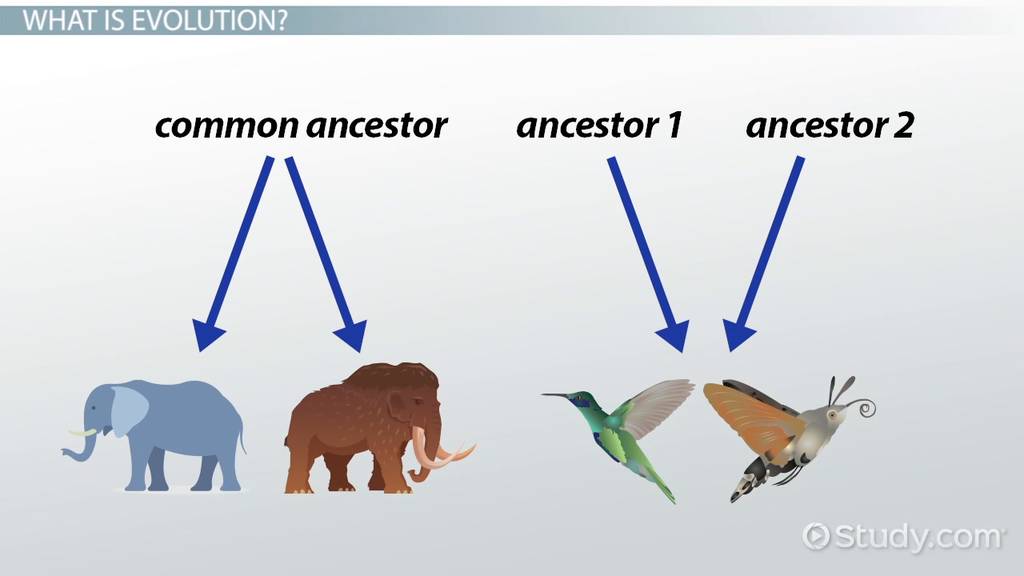 WHAT IS EVOLUTION?

common ancestor

ancestor 1

ancestor 2

Study.com